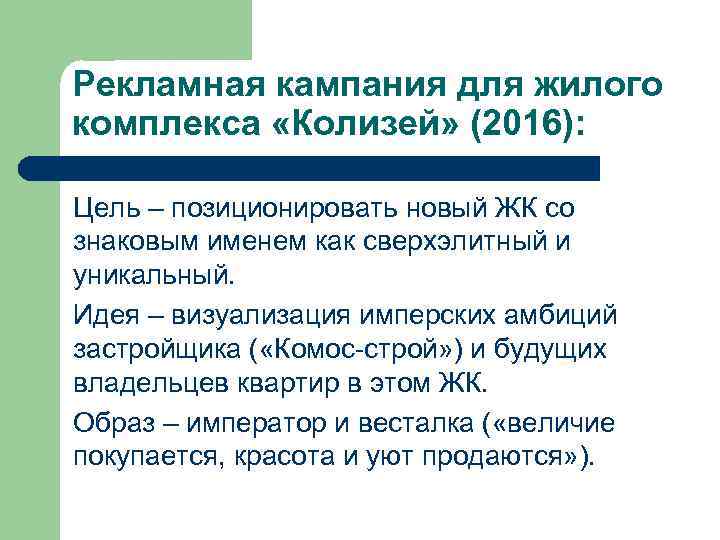 Рекламная кампания для жилого комплекса «Колизей» (2016):

Цель – позиционировать новый ЖК со знаковым именем как сверхэлитный и уникальный.

Идея – визуализация имперских амбиций застройщика («Комос-строй») и будущих владельцев квартир в этом ЖК.

Образ – император и весталка («величие покупается, красота и уют продаются»).